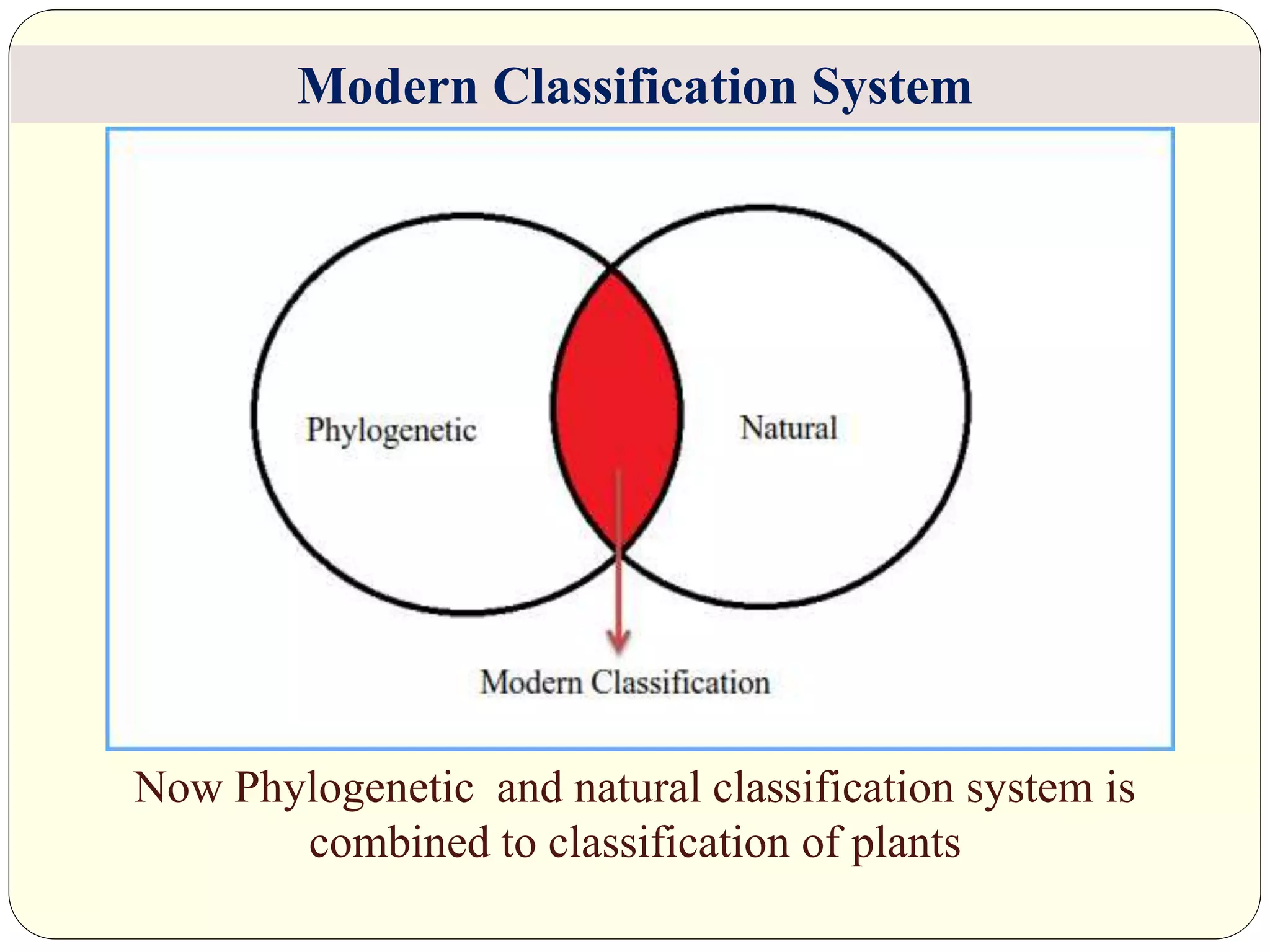 Modern Classification System

Phylogenetic

Natural

Modern Classification

Now Phylogenetic and natural classification system is combined to classification of plants